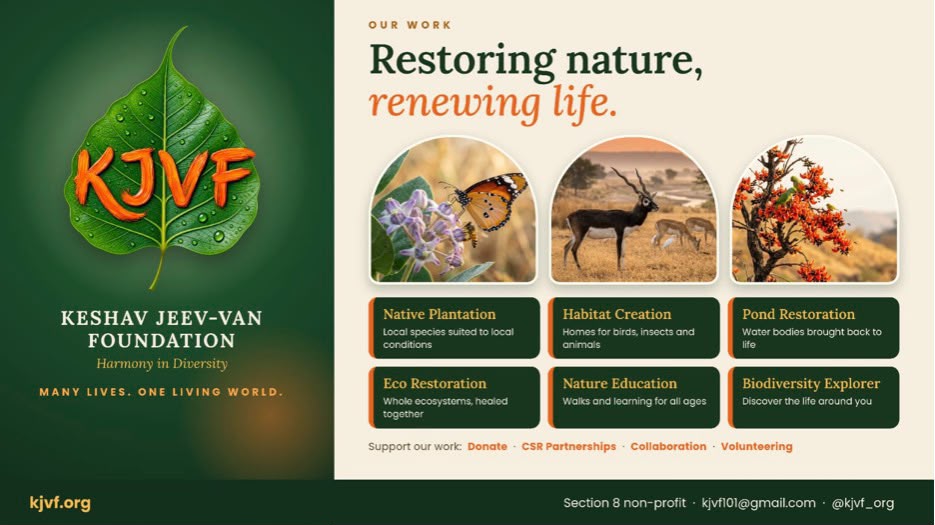 KJVF

KESHAV JEEV-VAN FOUNDATION

Harmony in Diversity

MANY LIVES. ONE LIVING WORLD.

OUR WORK

Restoring nature, renewing life.

Native Plantation
Local species suited to local conditions

Habitat Creation
Homes for birds, insects and animals

Pond Restoration
Water bodies brought back to life

Eco Restoration
Whole ecosystems, healed together

Nature Education
Walks and learning for all ages

Biodiversity Explorer
Discover the life around you

Support our work: Donate · CSR Partnerships · Collaboration · Volunteering

kjvf.org

Section 8 non-profit · kjvf101@gmail.com · @kjvf_org